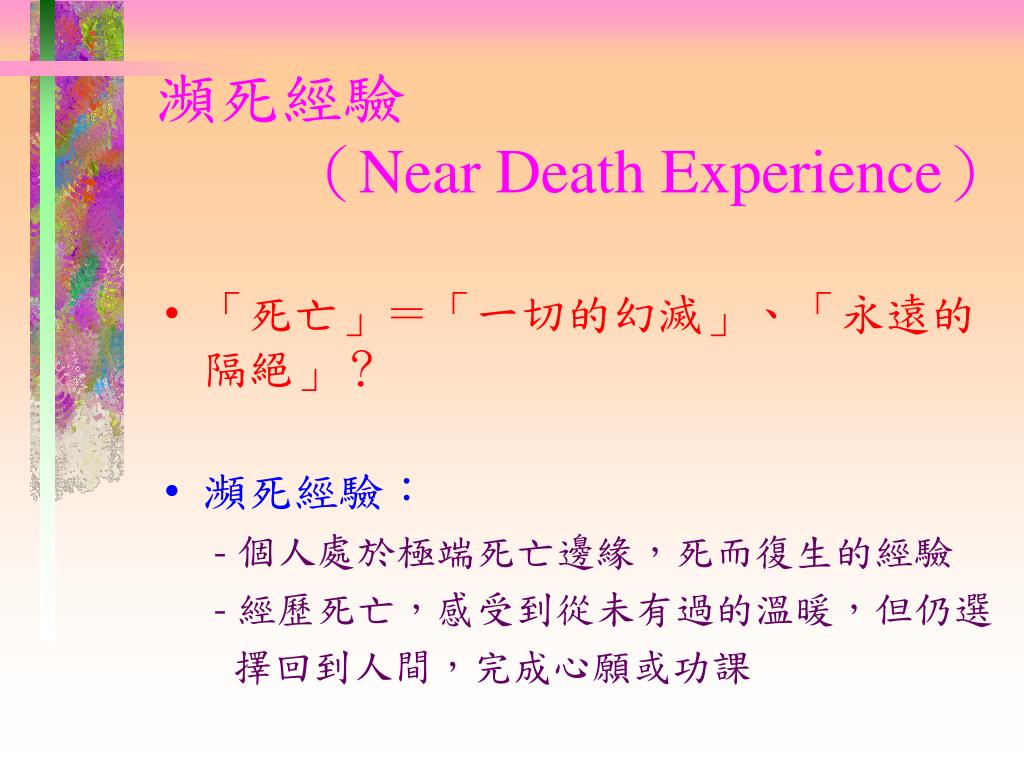 瀕死經驗
（Near Death Experience）

• 「死亡」＝「一切的幻滅」、「永遠的隔絕」？

• 瀕死經驗：
- 個人處於極端死亡邊緣，死而復生的經驗
- 經歷死亡，感受到從未有過的溫暖，但仍選擇回到人間，完成心願或功課